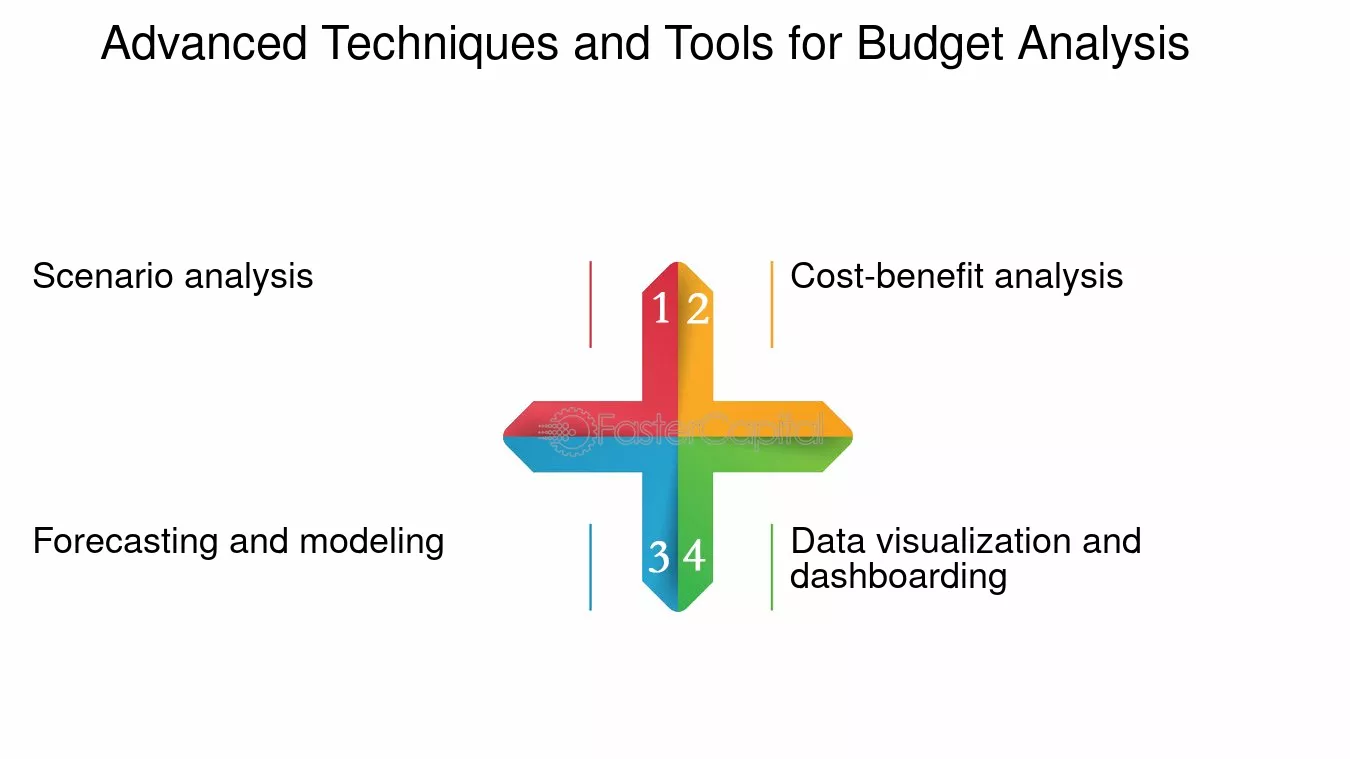 Advanced Techniques and Tools for Budget Analysis

Scenario analysis

1

2

Cost-benefit analysis

FasterCapital

Forecasting and modeling

3

4

Data visualization and dashboarding